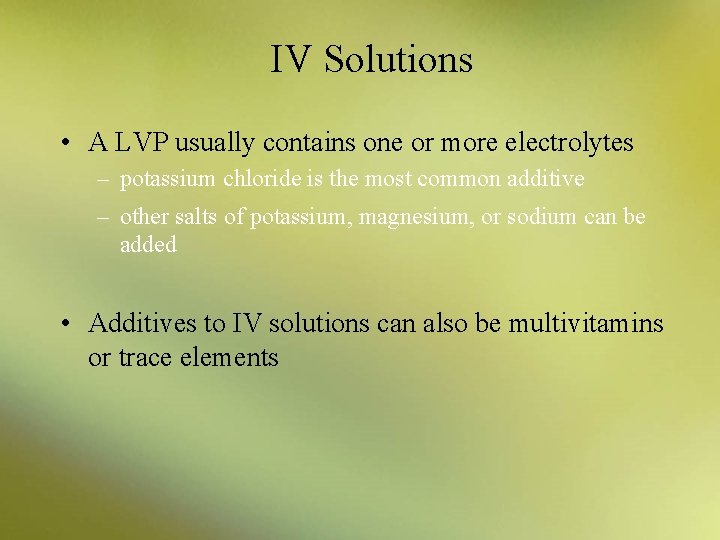 IV Solutions

• A LVP usually contains one or more electrolytes
– potassium chloride is the most common additive
– other salts of potassium, magnesium, or sodium can be added

• Additives to IV solutions can also be multivitamins or trace elements